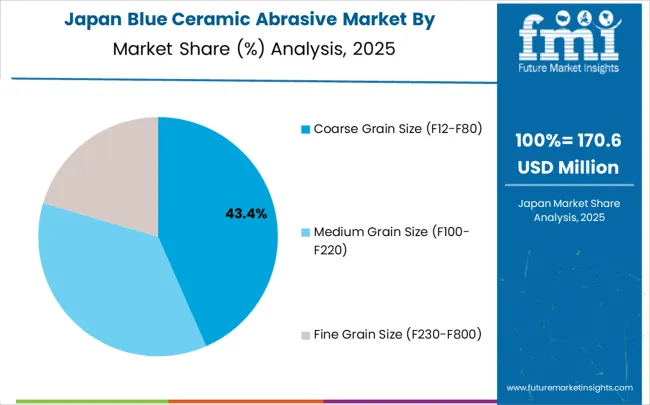 Japan Blue Ceramic Abrasive Market By
Market Share (%) Analysis, 2025

fmi
Future Market Insights

43.4%

Coarse Grain Size (F12-F80)

Medium Grain Size (F100-F220)

Fine Grain Size (F230-F800)

100%= 170.6
USD Million

Japan Market Share Analysis, 2025

www.futuremarketinsights.com